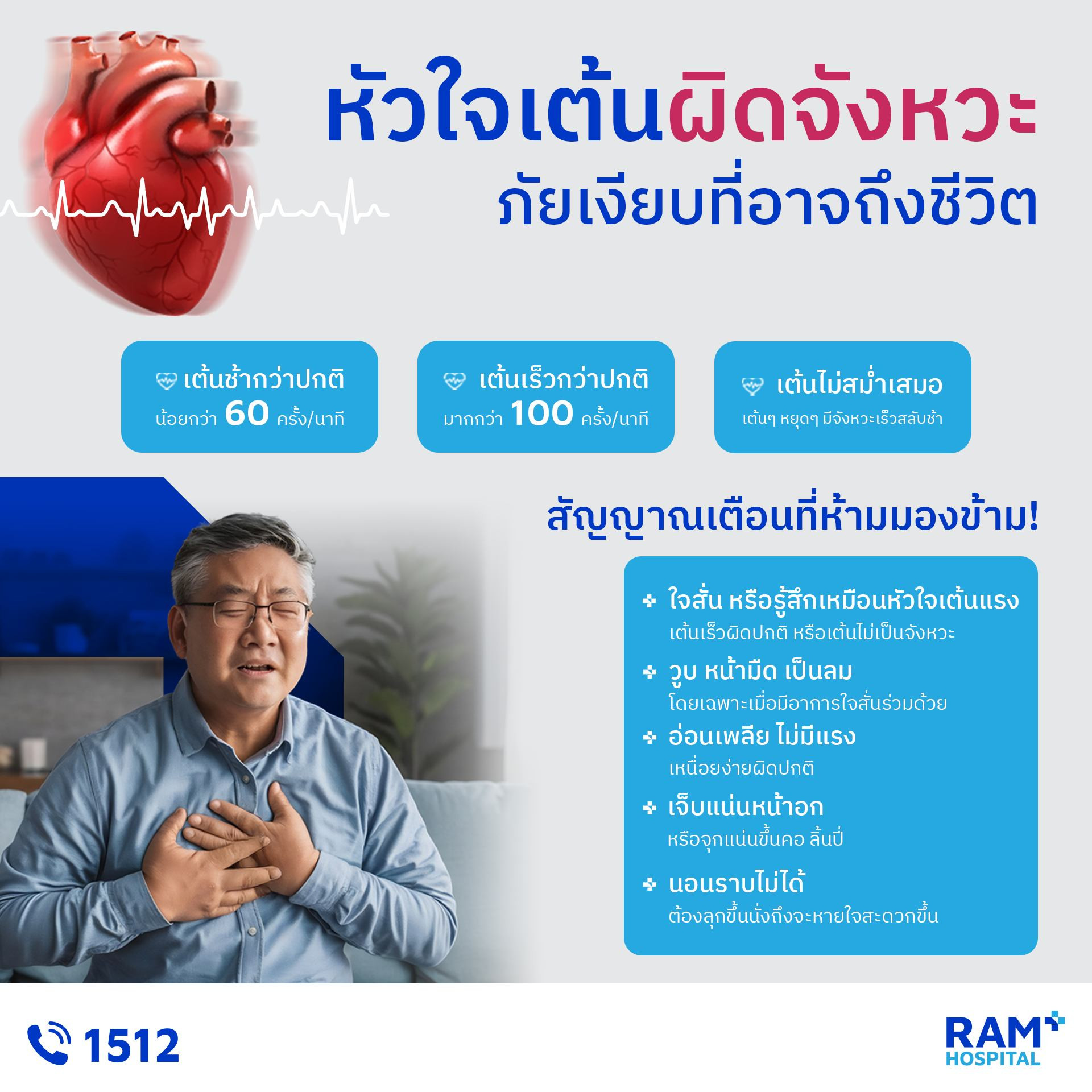 หัวใจเต้นผิดจังหวะ
ภัยเงียบที่อาจถึงชีวิต

เต้นช้ากว่าปกติ
น้อยกว่า 60 ครั้ง/นาที

เต้นเร็วกว่าปกติ
มากกว่า 100 ครั้ง/นาที

เต้นไม่สม่ำเสมอ
เต้นๆ หยุดๆ มีจังหวะเร็วสลับช้า

สัญญาณเตือนที่ห้ามมองข้าม!

ใจสั่น หรือรู้สึกเหมือนหัวใจเต้นแรง
เต้นเร็วผิดปกติ หรือเต้นไม่เป็นจังหวะ

วูบ หน้ามืด เป็นลม
โดยเฉพาะเมื่อมีอาการใจสั่นร่วมด้วย

อ่อนเพลีย ไม่มีแรง
เหนื่อยง่ายผิดปกติ

เจ็บแน่นหน้าอก
หรือจุกแน่นขึ้นคอ ลิ้นปี่

นอนราบไม่ได้
ต้องลุกขึ้นนั่งถึงจะหายใจสะดวกขึ้น

1512

RAM HOSPITAL